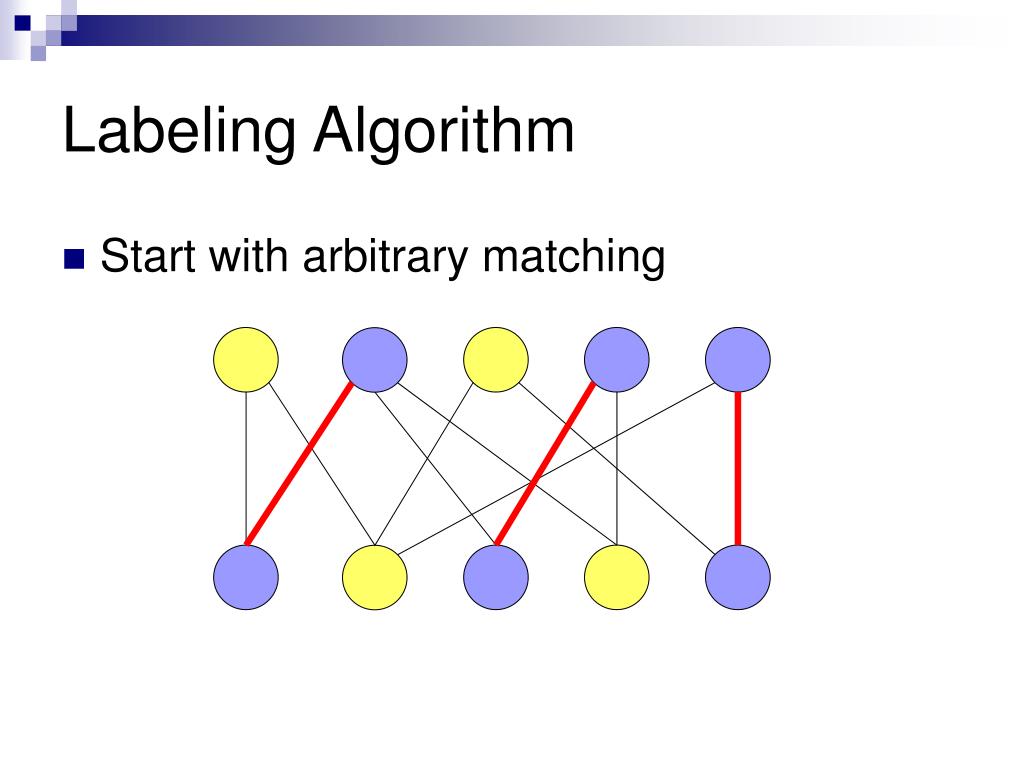 Labeling Algorithm

Start with arbitrary matching